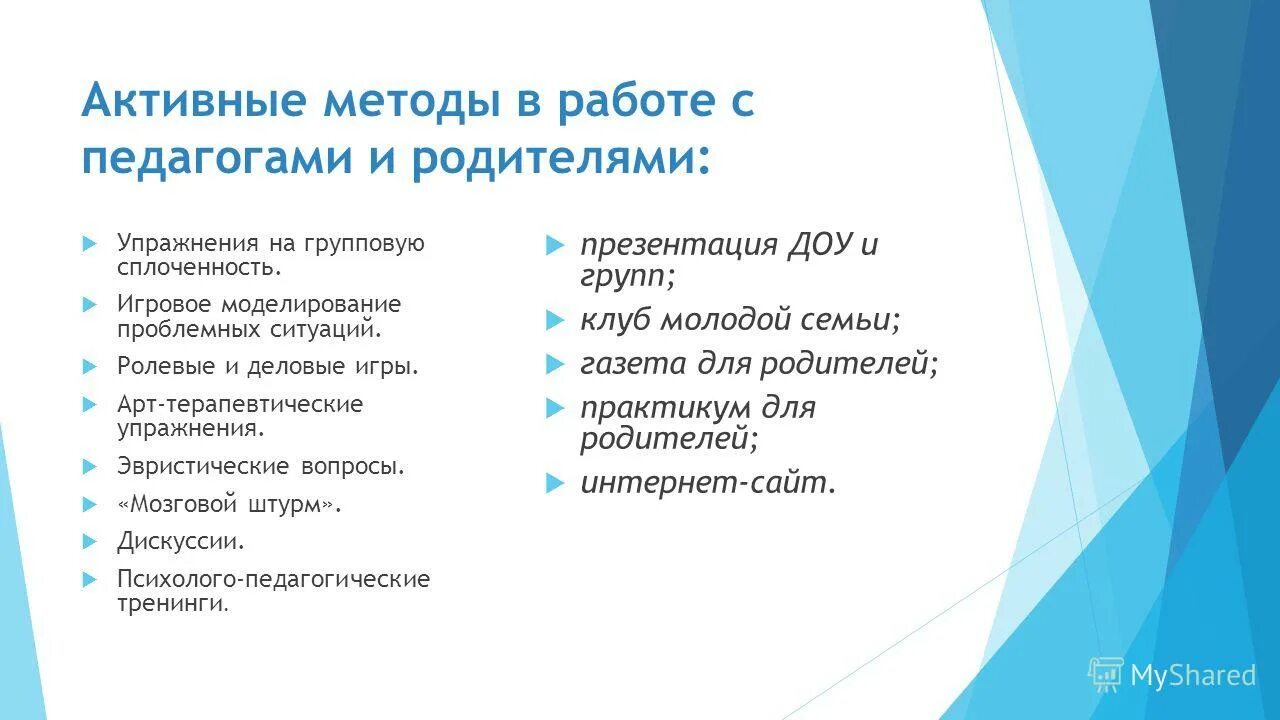 Активные методы в работе с педагогами и родителями:

Упражнения на групповую сплоченность.

Игровое моделирование проблемных ситуаций.

Ролевые и деловые игры.

Арт-терапевтические упражнения.

Эвристические вопросы.

«Мозговой штурм».

Дискуссии.

Психолого-педагогические тренинги.

презентация ДОУ и групп;

клуб молодой семьи;

газета для родителей;

практикум для родителей;

интернет-сайт.

MyShared